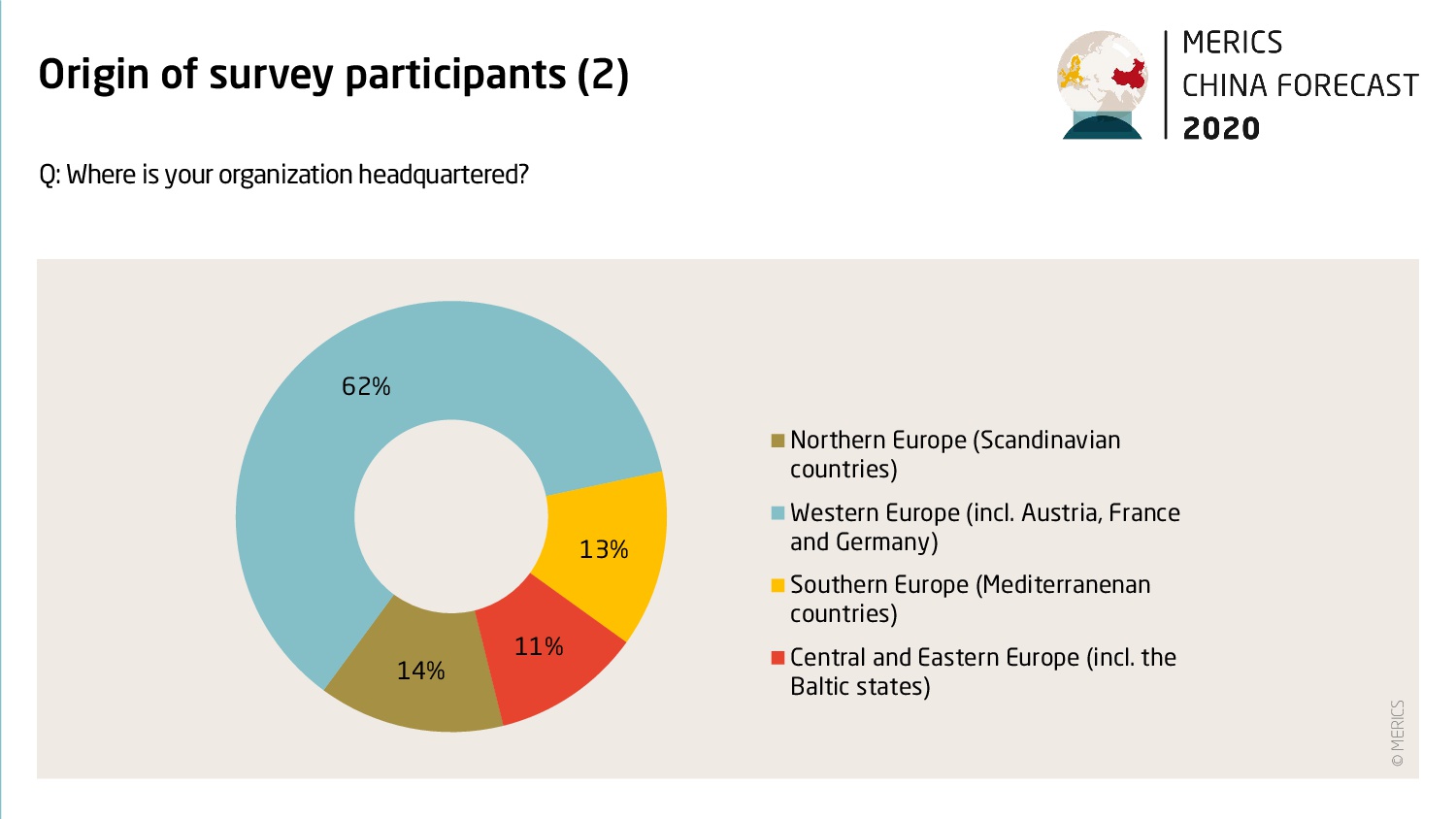 Origin of survey participants (2)

MERICS
CHINA FORECAST
2020

Q: Where is your organization headquartered?

62%

13%

11%

14%

Northern Europe (Scandinavian countries)

Western Europe (incl. Austria, France and Germany)

Southern Europe (Mediterranenan countries)

Central and Eastern Europe (incl. the Baltic states)

© MERICS